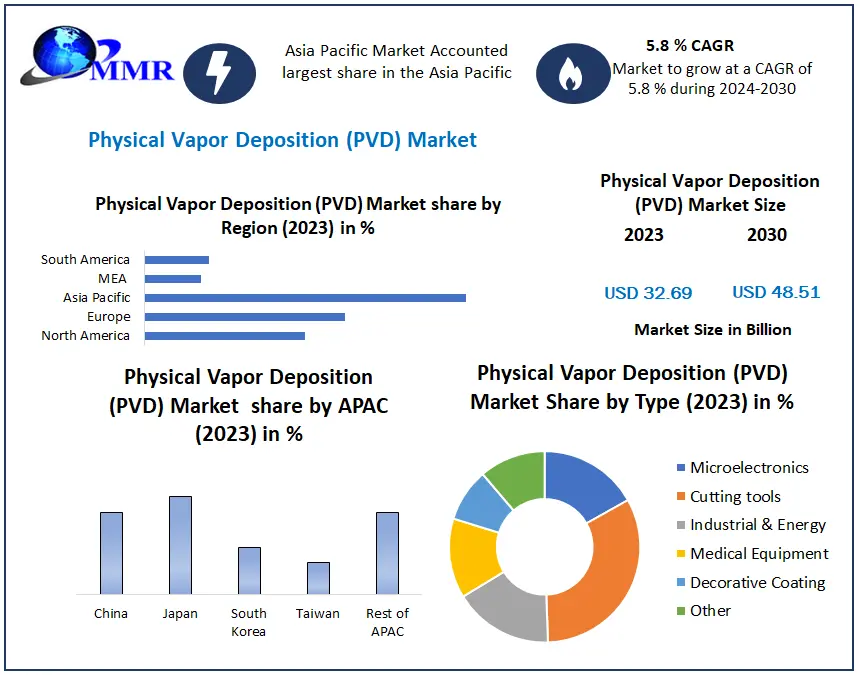 MMR

Asia Pacific Market Accounted largest share in the Asia Pacific

5.8 % CAGR
Market to grow at a CAGR of 5.8 % during 2024-2030

Physical Vapor Deposition (PVD) Market

Physical Vapor Deposition (PVD) Market share by Region (2023) in %

South America
MEA
Asia Pacific
Europe
North America

Physical Vapor Deposition (PVD) Market Size

2023
2030

USD 32.69
USD 48.51

Market Size in Billion

Physical Vapor Deposition (PVD) Market share by APAC (2023) in %

China
Japan
South Korea
Taiwan
Rest of APAC

Physical Vapor Deposition (PVD) Market Share by Type (2023) in %

Microelectronics
Cutting tools
Industrial & Energy
Medical Equipment
Decorative Coating
Other